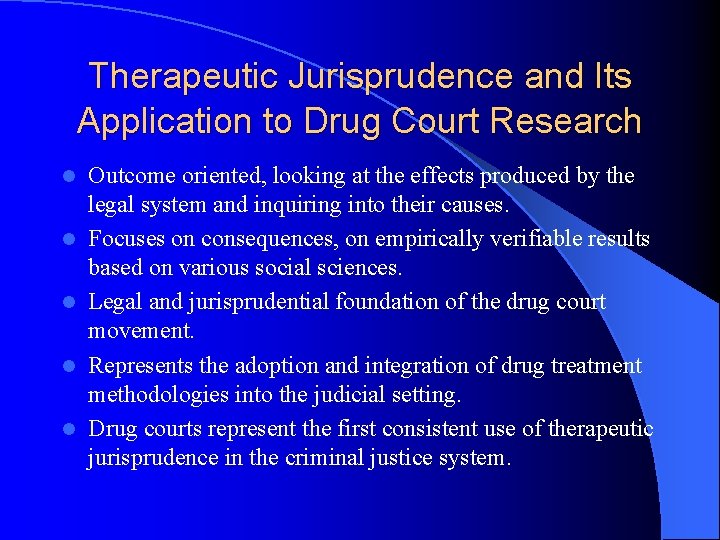 Therapeutic Jurisprudence and Its Application to Drug Court Research

- Outcome oriented, looking at the effects produced by the legal system and inquiring into their causes.
- Focuses on consequences, on empirically verifiable results based on various social sciences.
- Legal and jurisprudential foundation of the drug court movement.
- Represents the adoption and integration of drug treatment methodologies into the judicial setting.
- Drug courts represent the first consistent use of therapeutic jurisprudence in the criminal justice system.